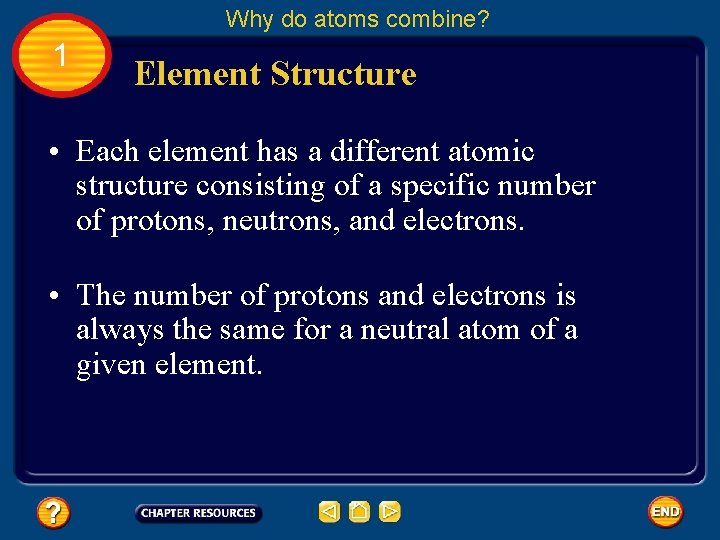 Why do atoms combine?

1

Element Structure

• Each element has a different atomic structure consisting of a specific number of protons, neutrons, and electrons.

• The number of protons and electrons is always the same for a neutral atom of a given element.

?

CHAPTER RESOURCES

END